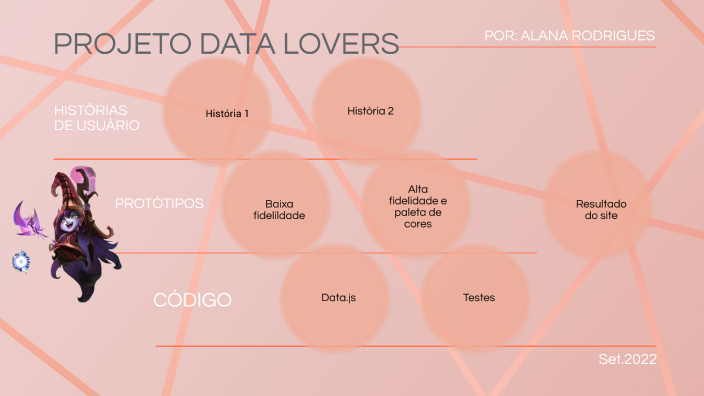 PROJETO DATA LOVERS

POR: ALANA RODRIGUES

HISTÓRIAS DE USUÁRIO

História 1

História 2

PROTÓTIPOS

Baixa fidelildade

Alta fidelidade e paleta de cores

Resultado do site

CÓDIGO

Data.js

Testes

Set.2022